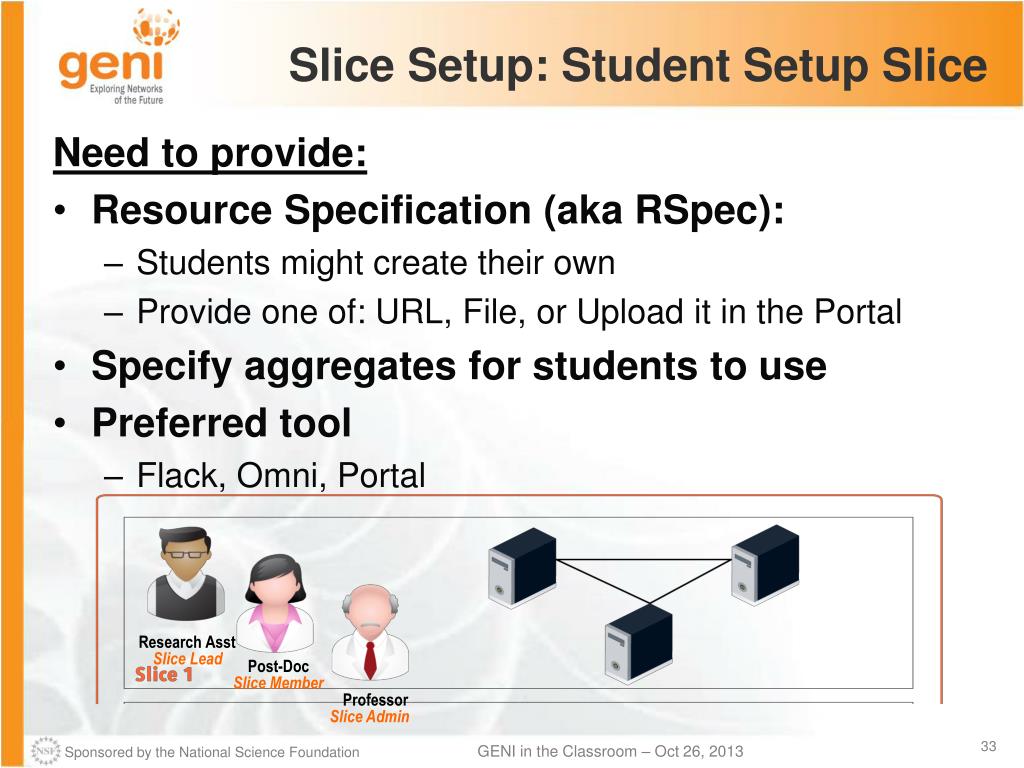 geni
Exploring Networks of the Future

Slice Setup: Student Setup Slice

Need to provide:

• Resource Specification (aka RSpec):
– Students might create their own
– Provide one of: URL, File, or Upload it in the Portal
• Specify aggregates for students to use
• Preferred tool
– Flack, Omni, Portal

Research Asst
Slice Lead
Slice 1
Post-Doc
Slice Member
Professor
Slice Admin

NSF Sponsored by the National Science Foundation

GENI in the Classroom – Oct 26, 2013

33